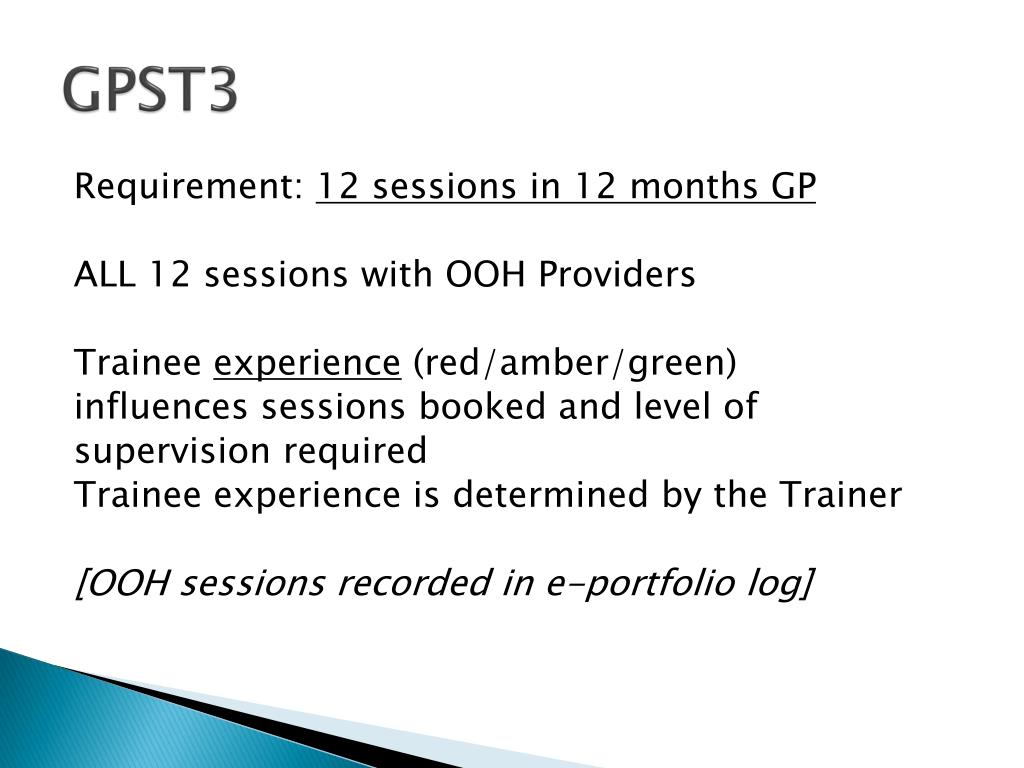 GPST3

Requirement: 12 sessions in 12 months GP

ALL 12 sessions with OOH Providers

Trainee experience (red/amber/green) influences sessions booked and level of supervision required
Trainee experience is determined by the Trainer

[OOH sessions recorded in e-portfolio log]